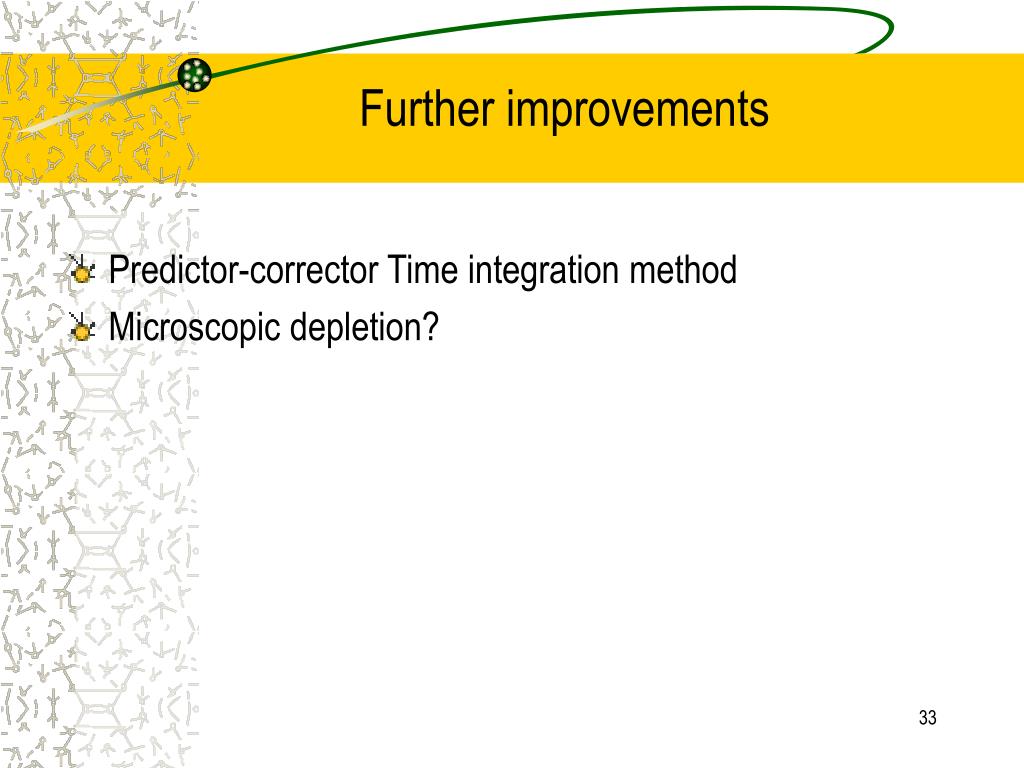 Further improvements

Predictor-corrector Time integration method
Microscopic depletion?

33